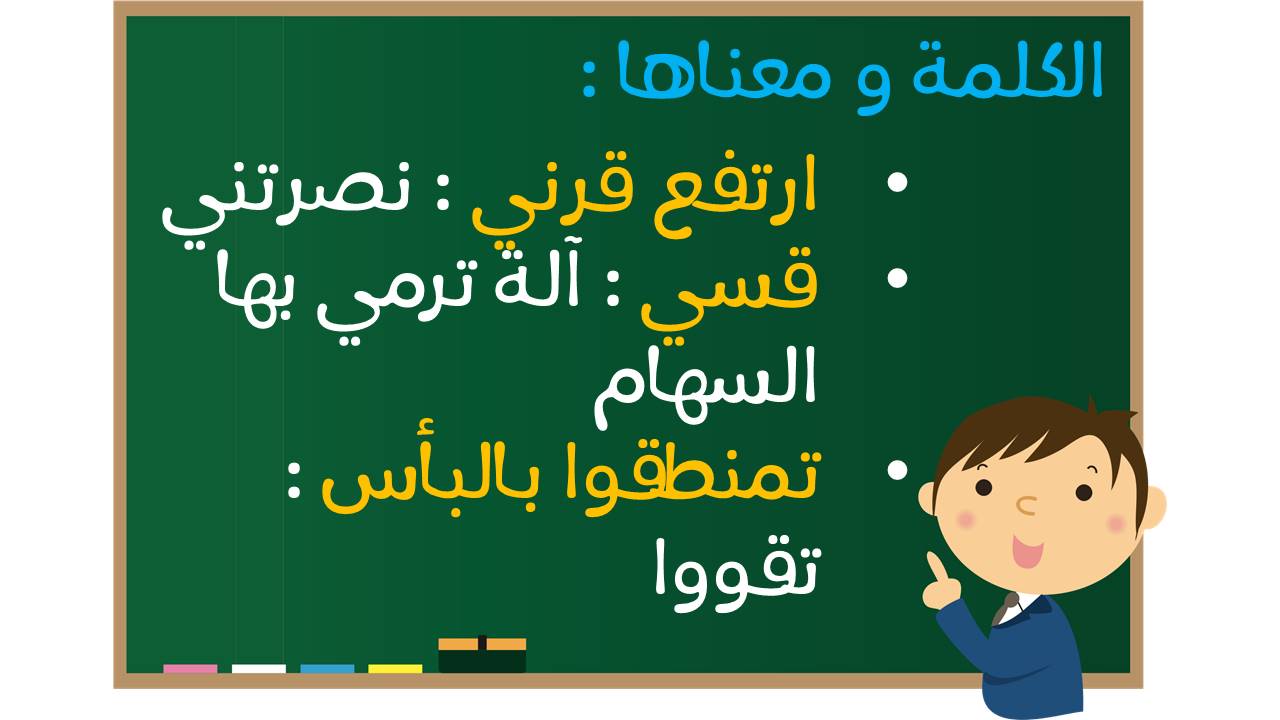 الكلمة و معناها :

• ارتفع قرني : نصرتني
• قسي : آلة ترمي بها السهام
• تمنطقوا بالبأس : تقووا